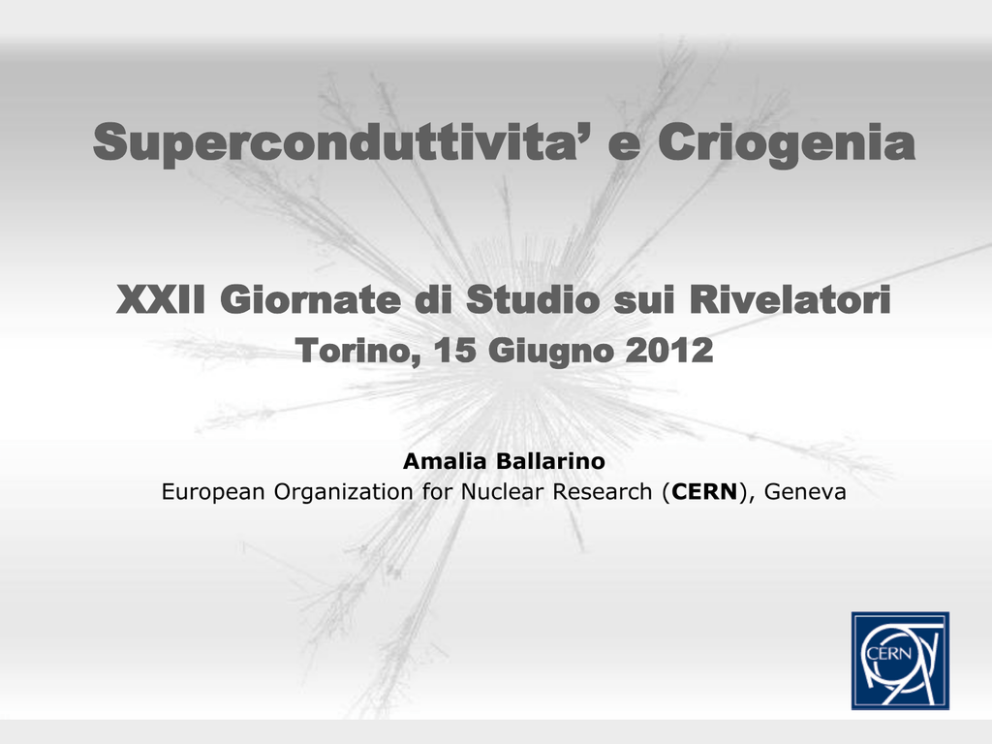 Superconduttivita’ e Criogenia

XXII Giornate di Studio sui Rivelatori
Torino, 15 Giugno 2012

Amalia Ballarino
European Organization for Nuclear Research (CERN), Geneva

CERN